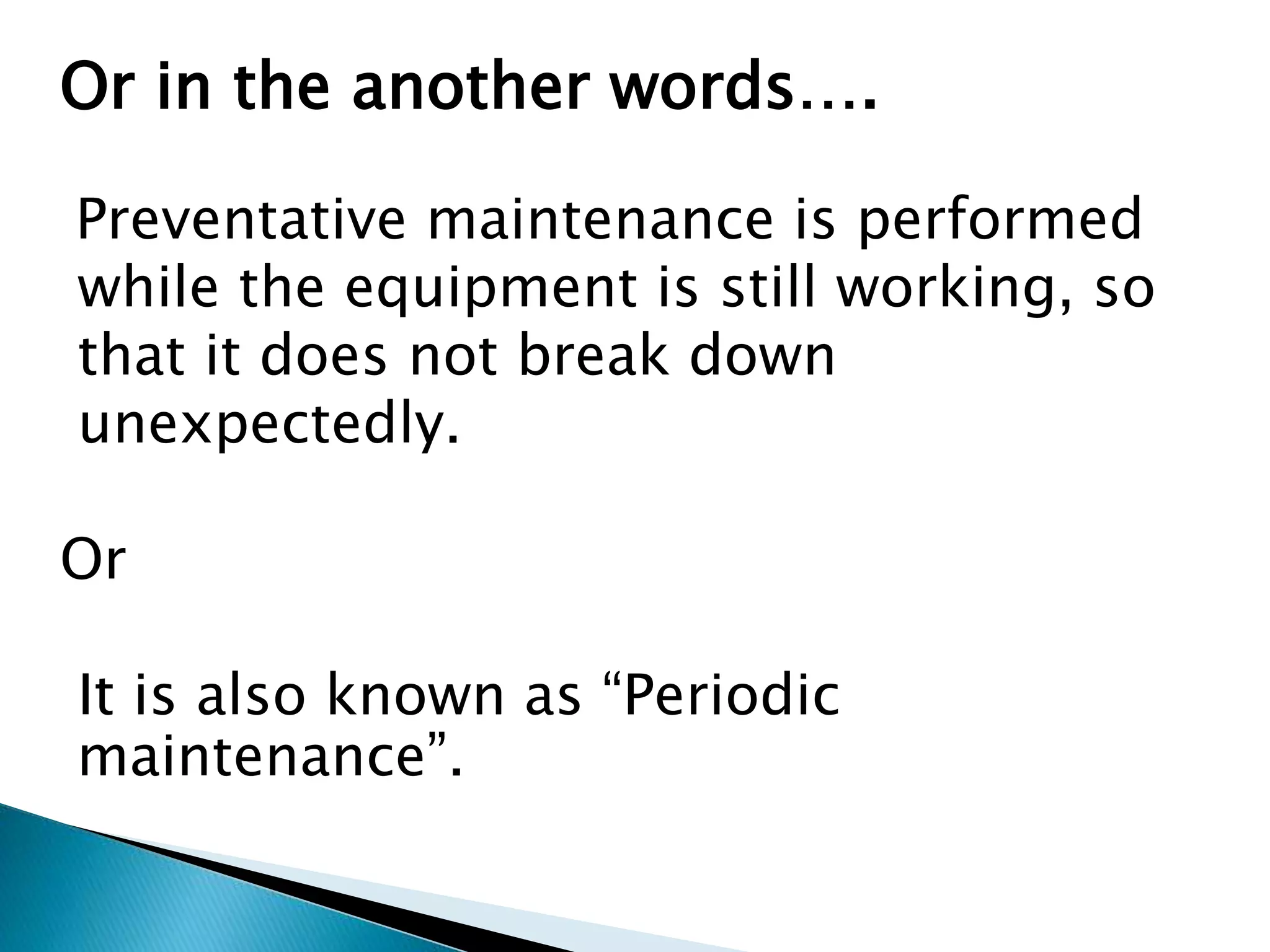 Or in the another words….

Preventative maintenance is performed while the equipment is still working, so that it does not break down unexpectedly.

Or

It is also known as “Periodic maintenance”.